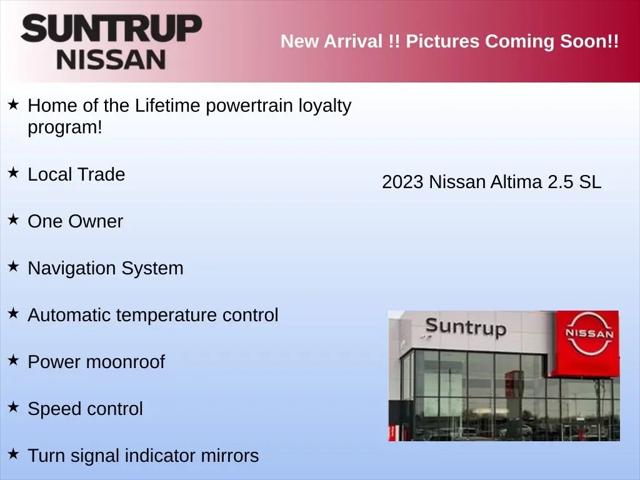 SUNTRUP
NISSAN

New Arrival !! Pictures Coming Soon!!

★ Home of the Lifetime powertrain loyalty program!

★ Local Trade

★ One Owner

★ Navigation System

★ Automatic temperature control

★ Power moonroof

★ Speed control

★ Turn signal indicator mirrors

2023 Nissan Altima 2.5 SL

Suntrup

NISSAN